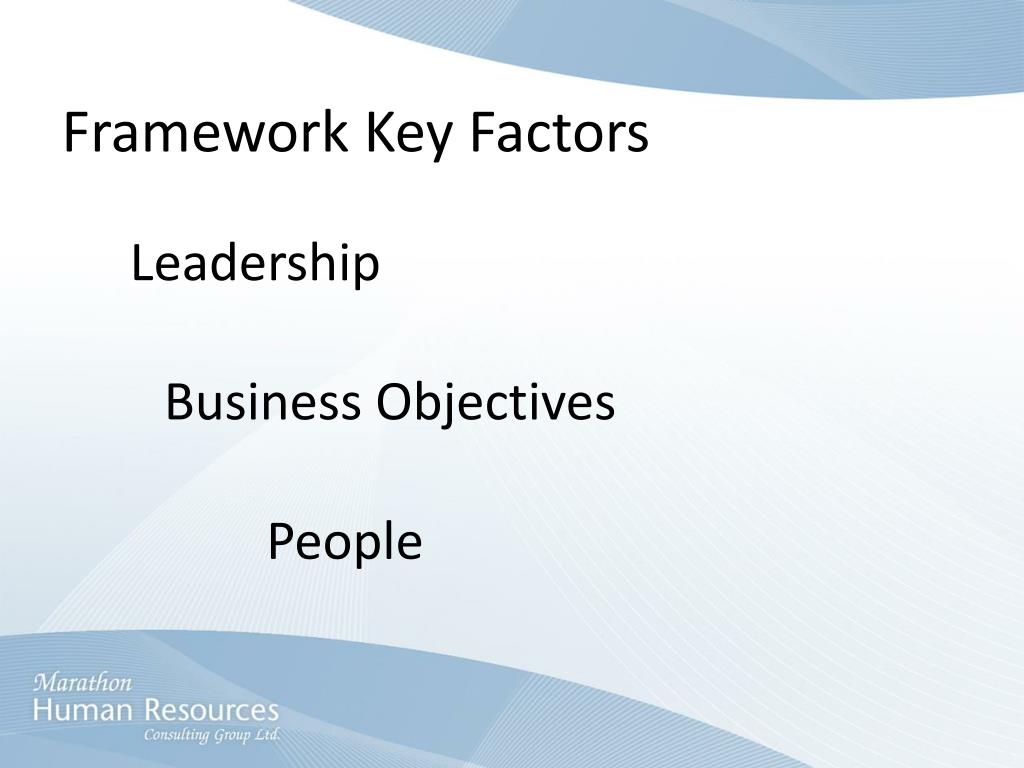 Framework Key Factors

Leadership

Business Objectives

People

Marathon
Human Resources
Consulting Group Ltd.